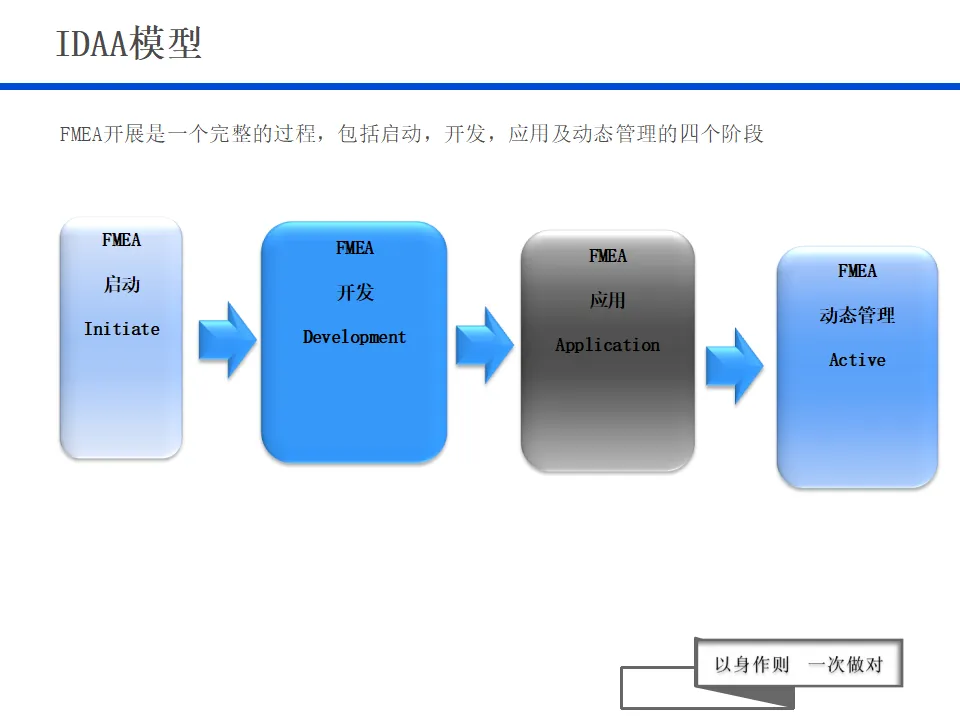 IDAA模型

FMEA开展是一个完整的过程，包括启动，开发，应用及动态管理的四个阶段

FMEA
启动
Initiate

FMEA
开发
Development

FMEA
应用
Application

FMEA
动态管理
Active

以身作则 一次做对